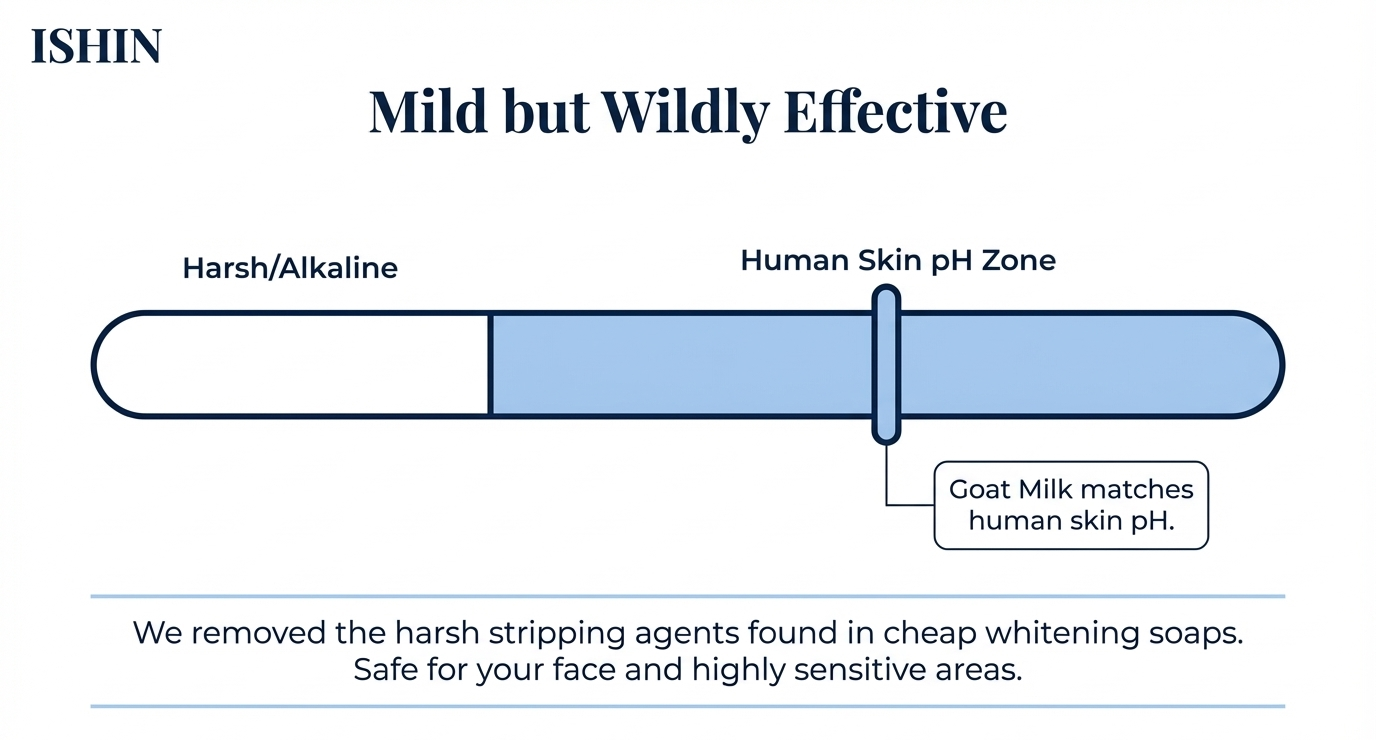 ISHIN

Mild but Wildly Effective

Harsh/Alkaline

Human Skin pH Zone

Goat Milk matches human skin pH.

We removed the harsh stripping agents found in cheap whitening soaps. Safe for your face and highly sensitive areas.